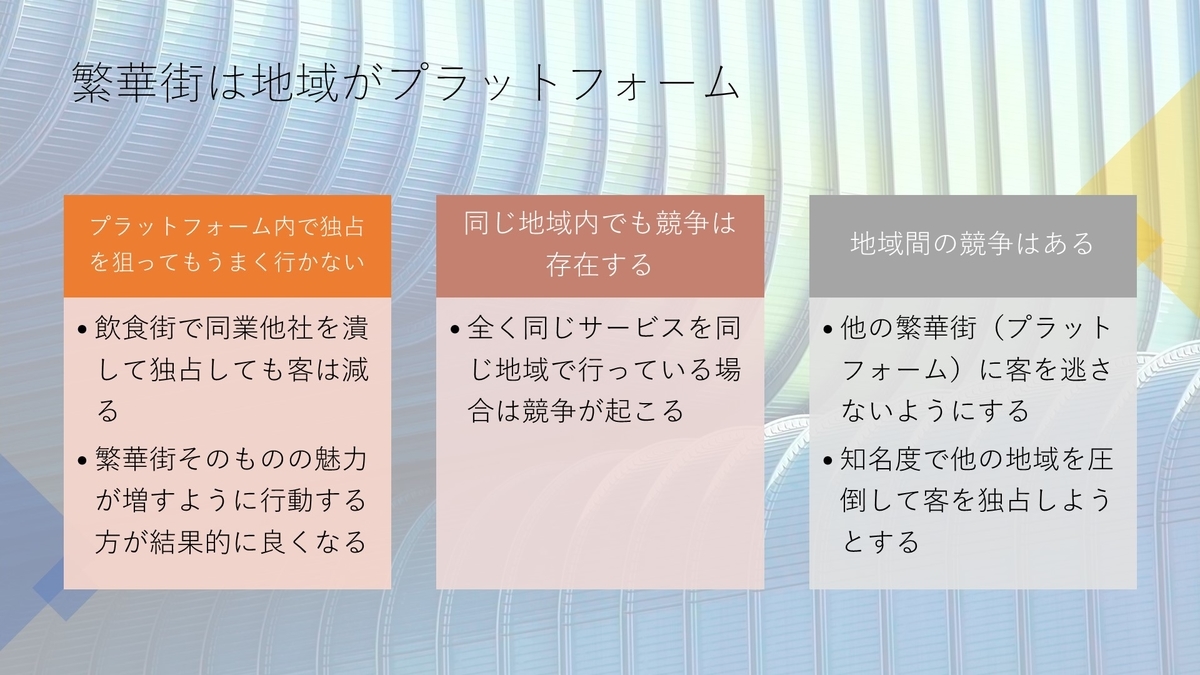 繁華街は地域がプラットフォーム

プラットフォーム内で独占を狙ってもうまく行かない

• 飲食街で同業他社を潰して独占しても客は減る
• 繁華街そのものの魅力が増すように行動する方が結果的に良くなる

同じ地域内でも競争は存在する

• 全く同じサービスを同じ地域で行っている場合は競争が起こる

地域間の競争はある

• 他の繁華街（プラットフォーム）に客を逃さないようにする
• 知名度で他の地域を圧倒して客を独占しようとする